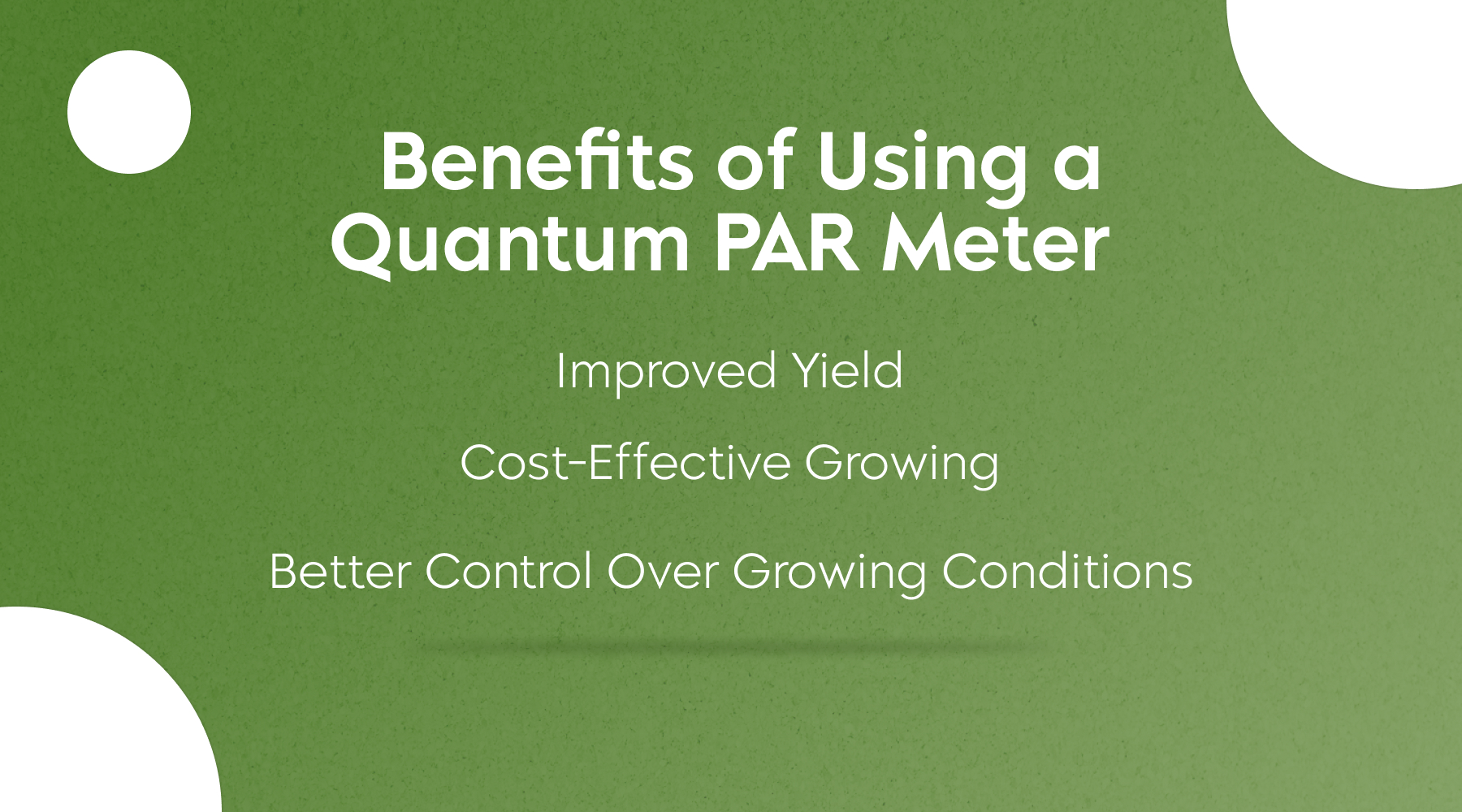 Benefits of Using a Quantum PAR Meter

Improved Yield

Cost-Effective Growing

Better Control Over Growing Conditions